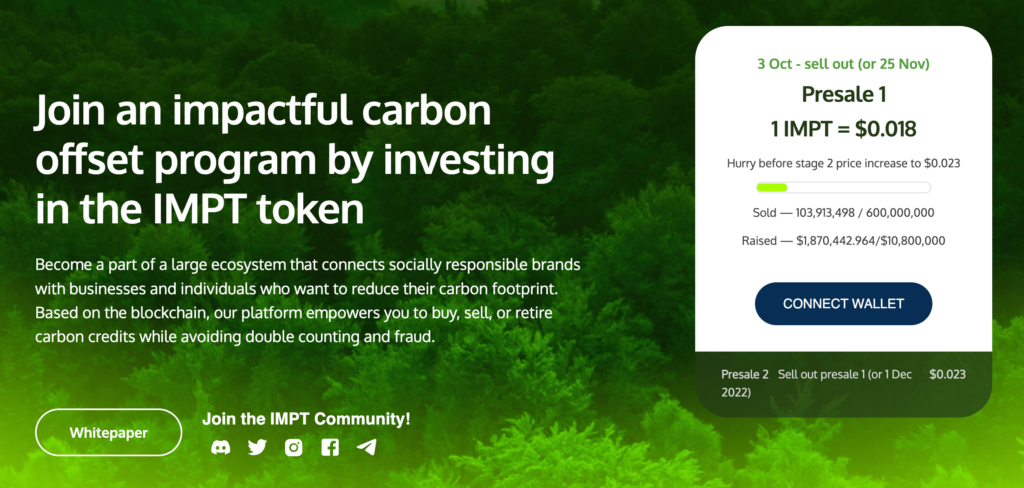 Join an impactful carbon offset program by investing in the IMPT token

Become a part of a large ecosystem that connects socially responsible brands with businesses and individuals who want to reduce their carbon footprint. Based on the blockchain, our platform empowers you to buy, sell, or retire carbon credits while avoiding double counting and fraud.

Whitepaper

Join the IMPT Community!

3 Oct - sell out (or 25 Nov)

Presale 1

1 IMPT = $0.018

Hurry before stage 2 price increase to $0.023

Sold — 103,913,498 / 600,000,000

Raised — $1,870,442.964/$10,800,000

CONNECT WALLET

Presale 2 Sell out presale 1 (or 1 Dec 2022) $0.023